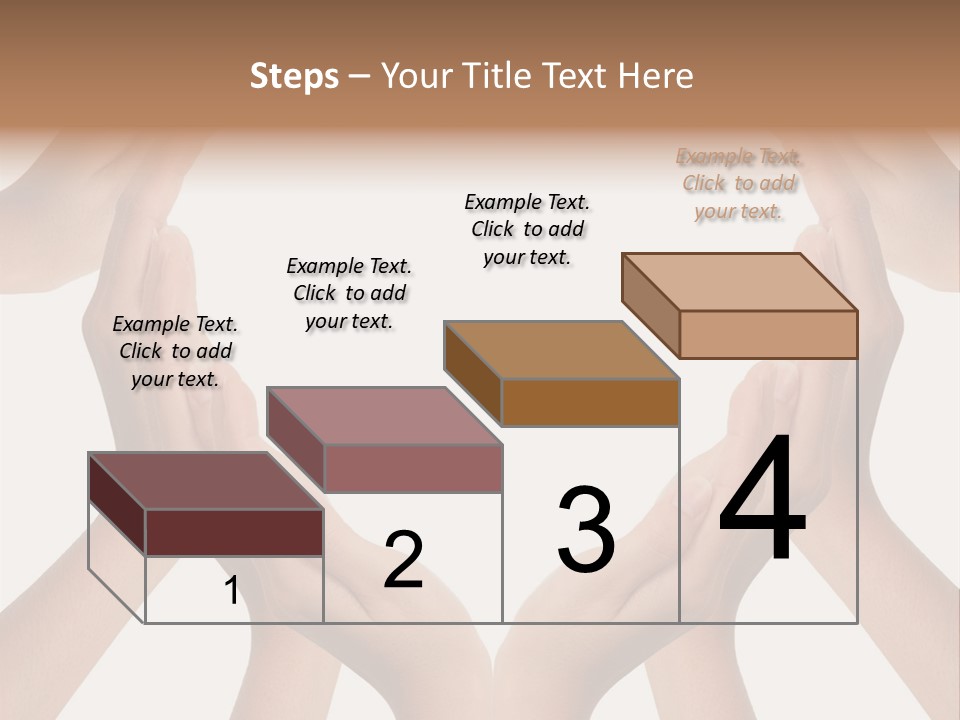 Steps – Your Title Text Here

Example Text. Click to add your text.

Example Text. Click to add your text.

Example Text. Click to add your text.

Example Text. Click to add your text.

1

2

3

4